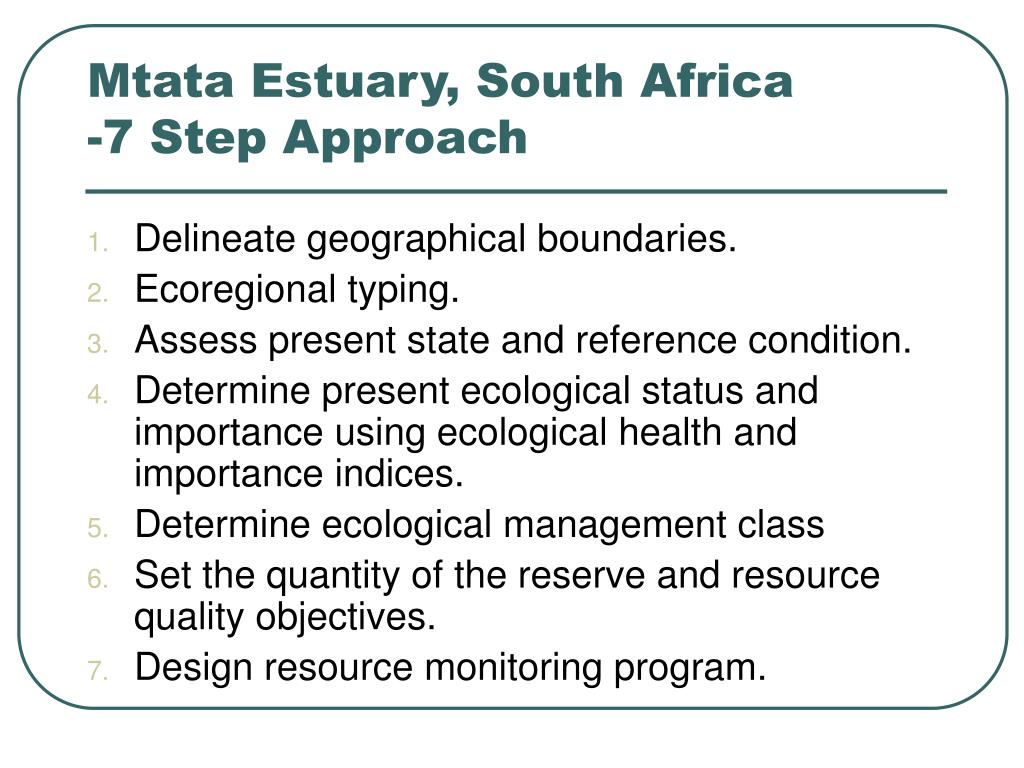 Mtata Estuary, South Africa
-7 Step Approach

1. Delineate geographical boundaries.
2. Ecoregional typing.
3. Assess present state and reference condition.
4. Determine present ecological status and importance using ecological health and importance indices.
5. Determine ecological management class
6. Set the quantity of the reserve and resource quality objectives.
7. Design resource monitoring program.